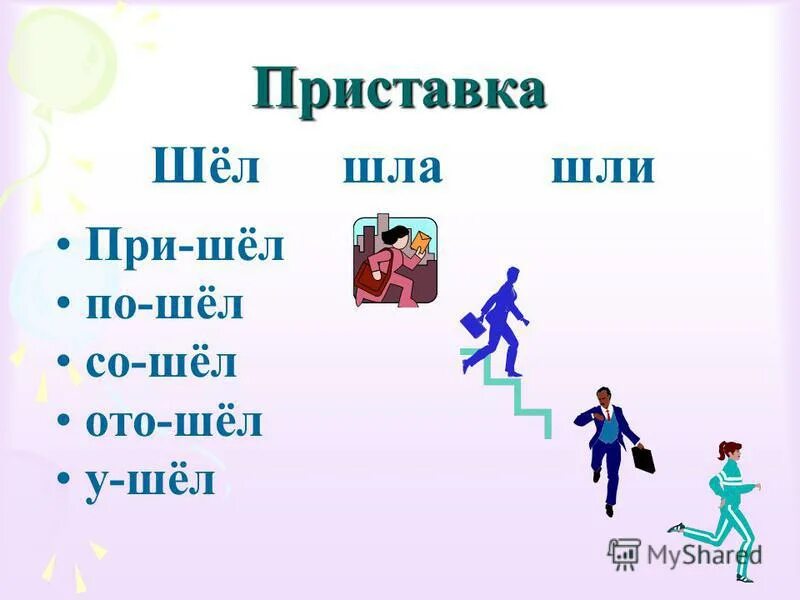 Приставка

Шёл шла шли

• При-шёл
• по-шёл
• со-шёл
• ото-шёл
• у-шёл

MyShared